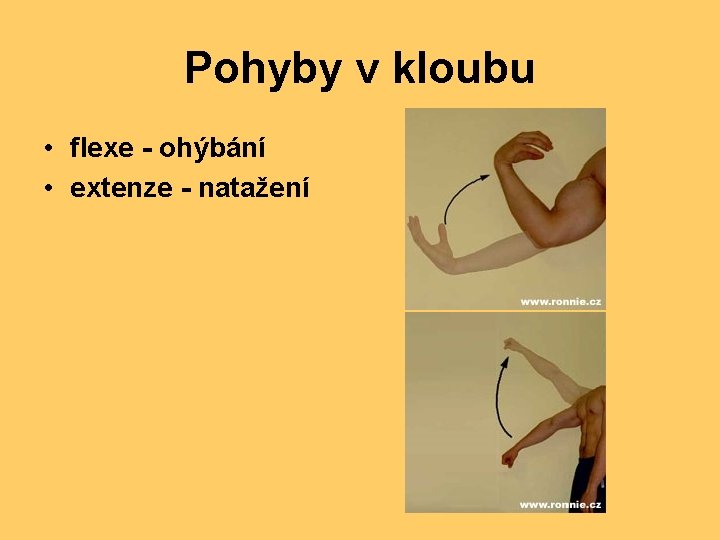 Pohyby v kloubu

• flexe - ohýbání
• extenze - natažení

www.ronnie.cz

www.ronnie.cz